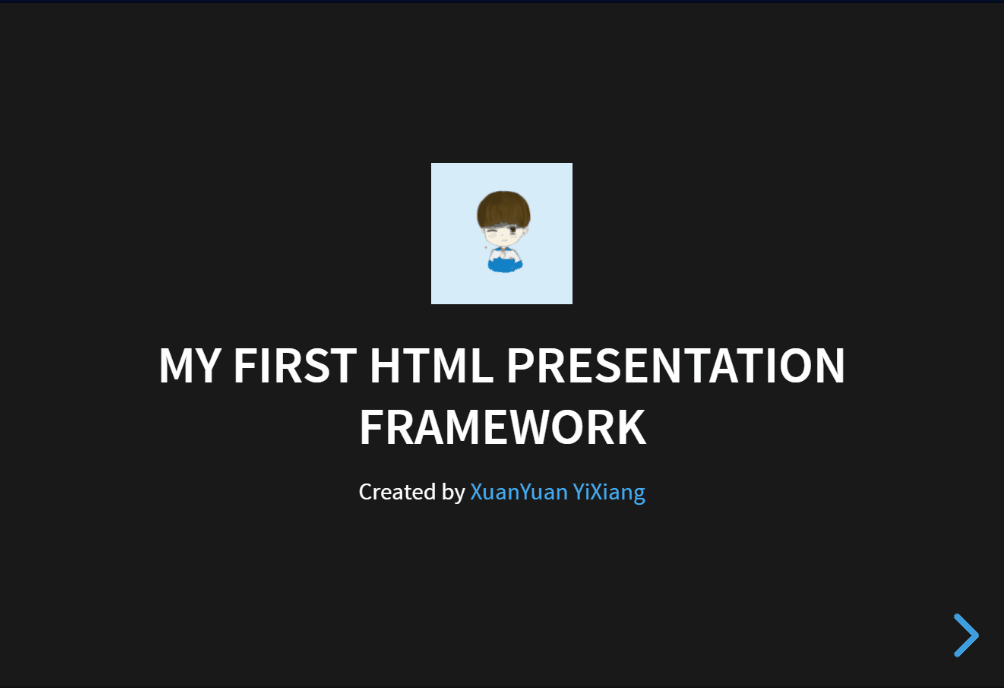 MY FIRST HTML PRESENTATION FRAMEWORK

Created by XuanYuan YiXiang